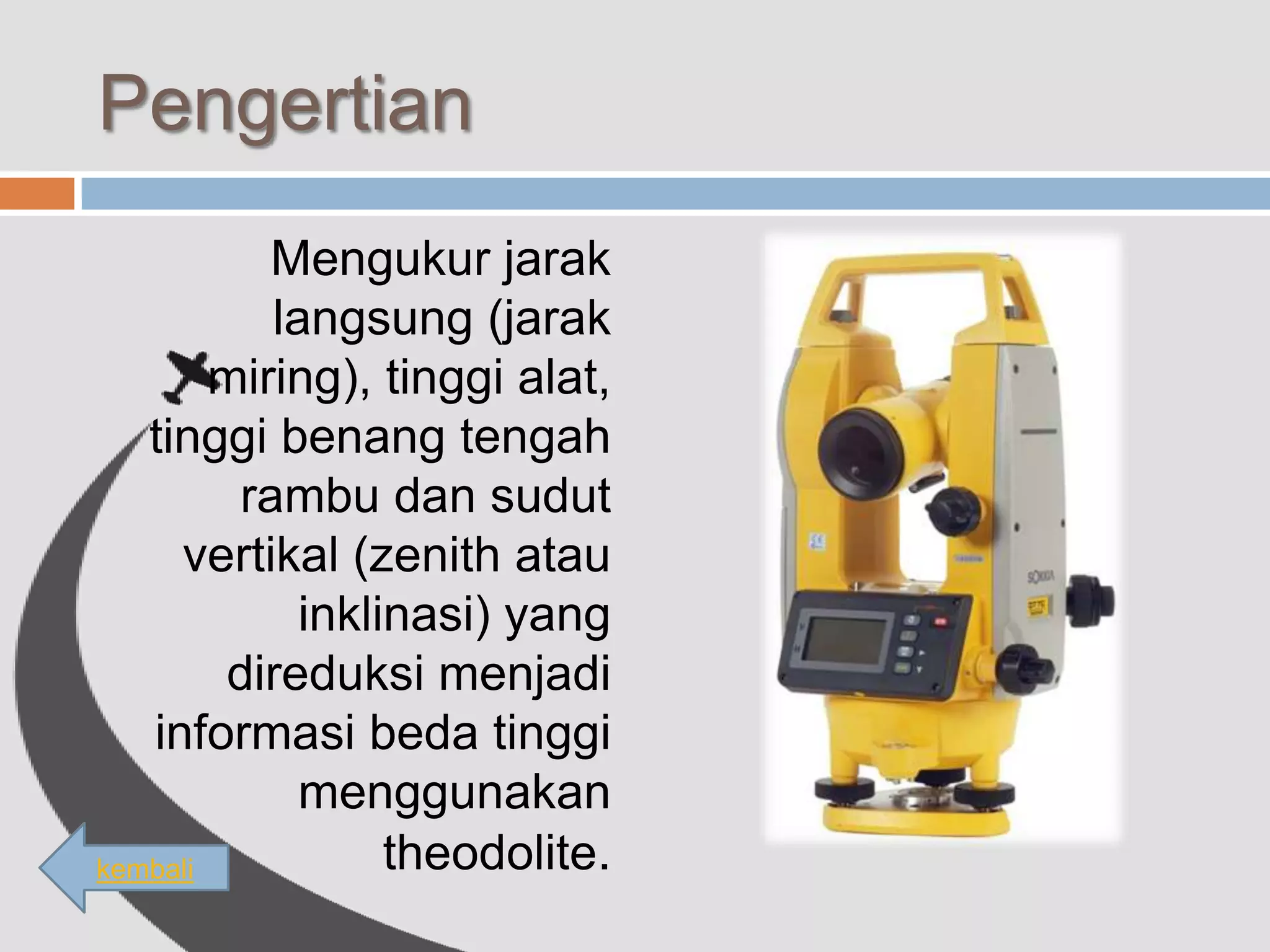 Pengertian

Mengukur jarak langsung (jarak miring), tinggi alat, tinggi benang tengah rambu dan sudut vertikal (zenith atau inklinasi) yang direduksi menjadi informasi beda tinggi menggunakan theodolite.

SOKKIA

kembali